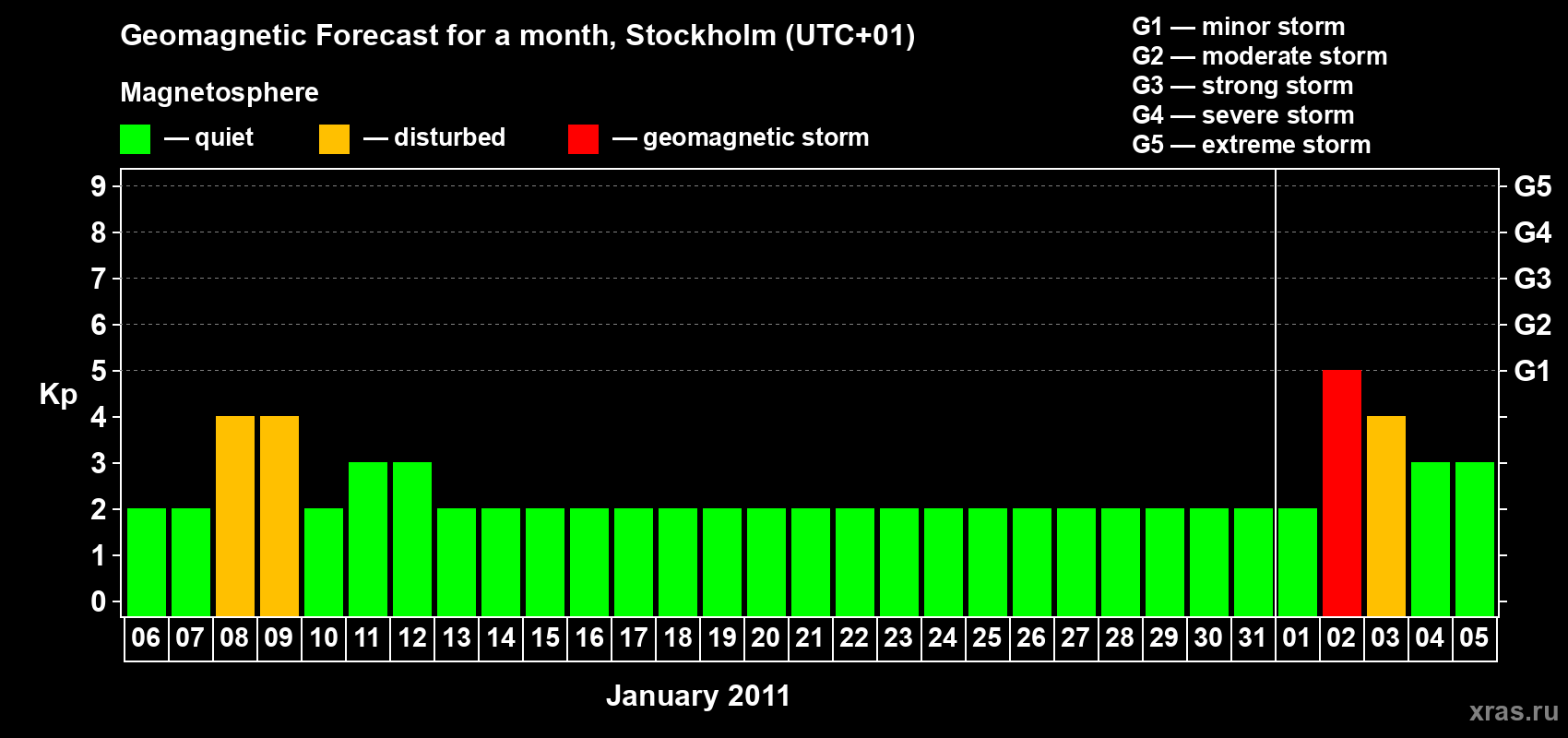 Geomagnetic Forecast for a month, Stockholm (UTC+01)

Magnetosphere

— quiet — disturbed — geomagnetic storm

G1 — minor storm
G2 — moderate storm
G3 — strong storm
G4 — severe storm
G5 — extreme storm

Kp

9
8
7
6
5
4
3
2
1
0

G5
G4
G3
G2
G1

06 07 08 09 10 11 12 13 14 15 16 17 18 19 20 21 22 23 24 25 26 27 28 29 30 31 01 02 03 04 05

January 2011

xras.ru